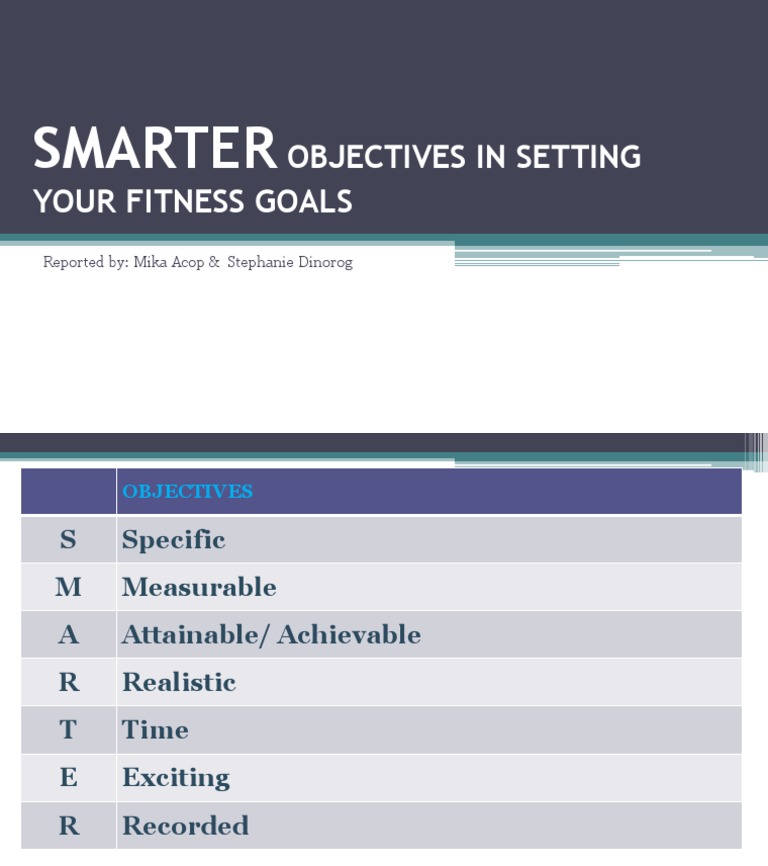 SMARTER OBJECTIVES IN SETTING YOUR FITNESS GOALS

Reported by: Mika Acop & Stephanie Dinorog

| | OBJECTIVES |
|---|---|
| S | Specific |
| M | Measurable |
| A | Attainable/ Achievable |
| R | Realistic |
| T | Time |
| E | Exciting |
| R | Recorded |